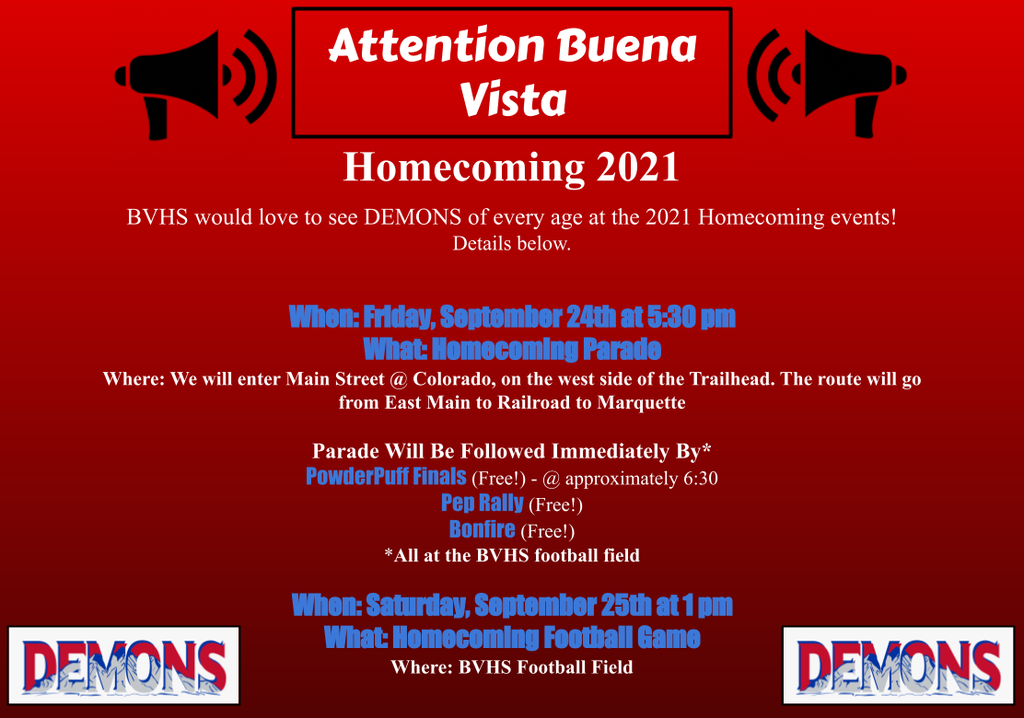 Attention Buena Vista

Homecoming 2021

BVHS would love to see DEMONS of every age at the 2021 Homecoming events! Details below.

When: Friday, September 24th at 5:30 pm
What: Homecoming Parade
Where: We will enter Main Street @ Colorado, on the west side of the Trailhead. The route will go from East Main to Railroad to Marquette

Parade Will Be Followed Immediately By*
PowderPuff Finals (Free!) - @ approximately 6:30
Pep Rally (Free!)
Bonfire (Free!)
*All at the BVHS football field

When: Saturday, September 25th at 1 pm
What: Homecoming Football Game
Where: BVHS Football Field

DEMONS

DEMONS